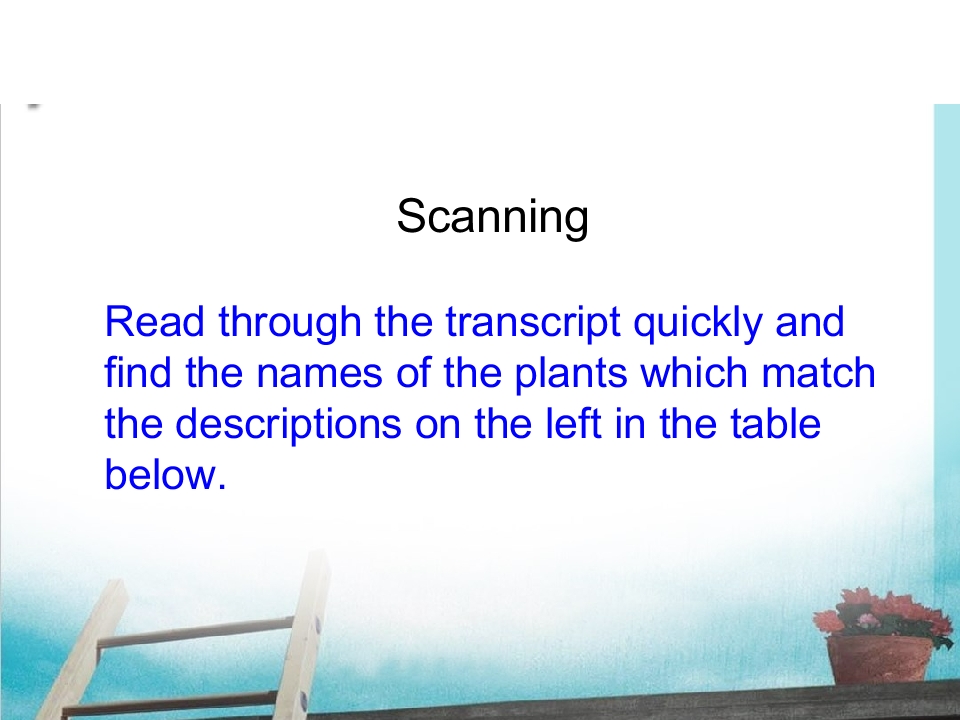 Scanning

Read through the transcript quickly and find the names of the plants which match the descriptions on the left in the table below.